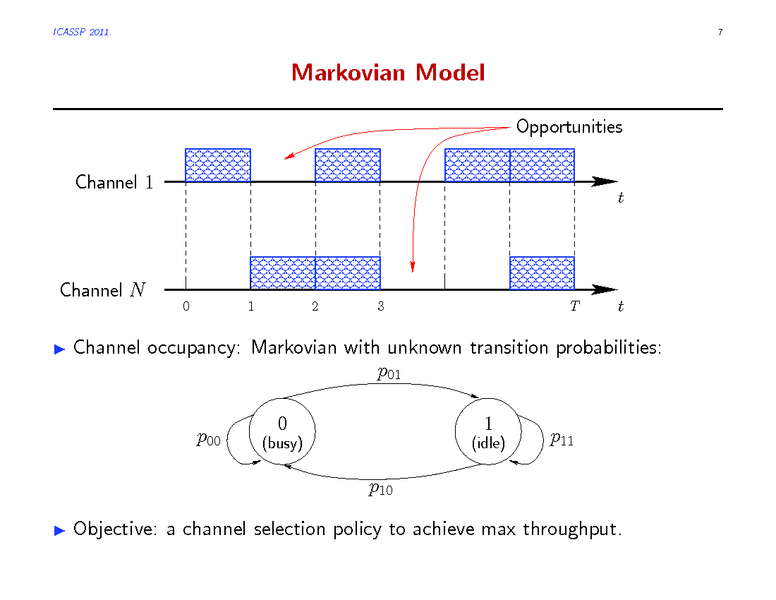 ICASSP 2011.

7

Markovian Model

Opportunities

Channel 1

$t$

Channel $N$

0 1 2 3 $T$ $t$

▶ Channel occupancy: Markovian with unknown transition probabilities:

$p_{01}$

$p_{00}$

0
(busy)

1
(idle)

$p_{11}$

$p_{10}$

▶ Objective: a channel selection policy to achieve max throughput.